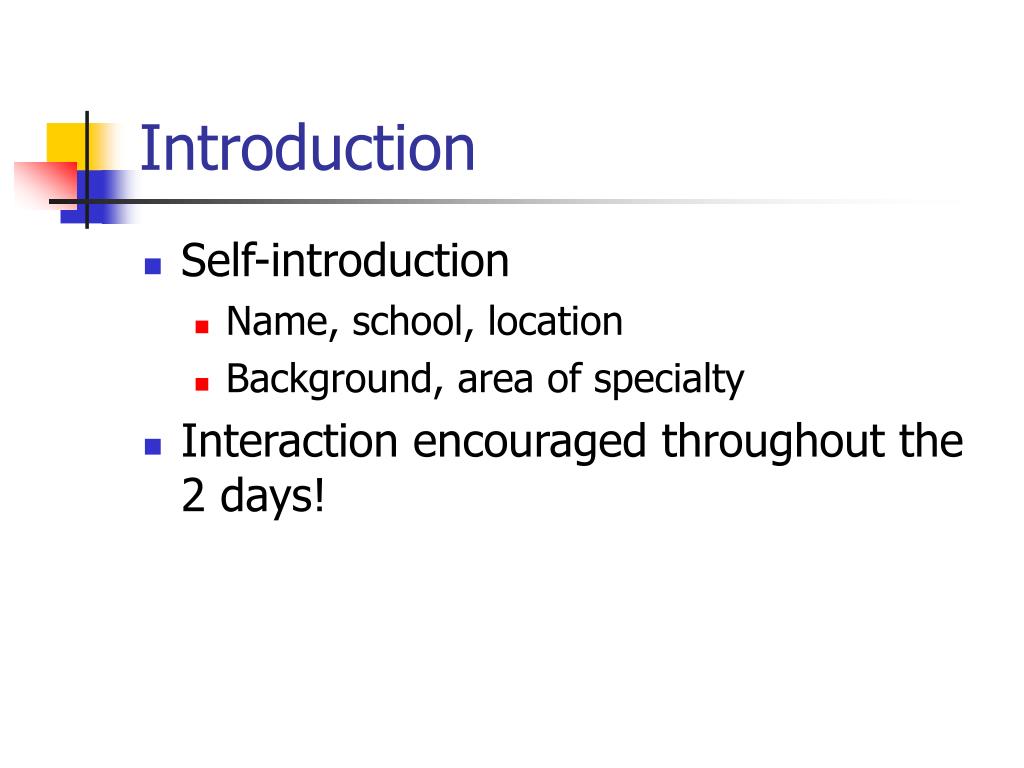 Introduction

- Self-introduction
  - Name, school, location
  - Background, area of specialty
- Interaction encouraged throughout the 2 days!